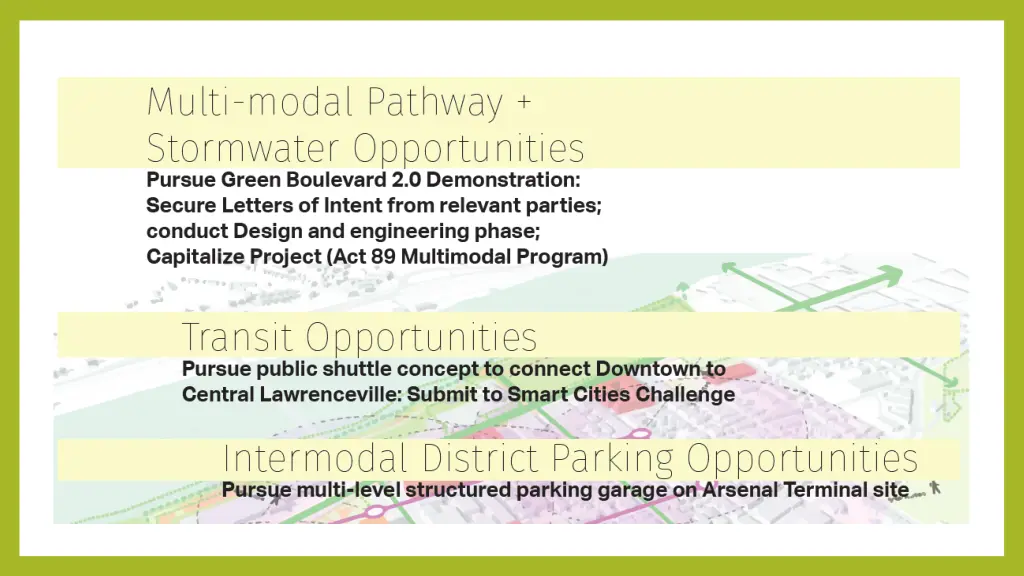 Multi-modal Pathway + Stormwater Opportunities
Pursue Green Boulevard 2.0 Demonstration: Secure Letters of Intent from relevant parties; conduct Design and engineering phase; Capitalize Project (Act 89 Multimodal Program)

Transit Opportunities
Pursue public shuttle concept to connect Downtown to Central Lawrenceville: Submit to Smart Cities Challenge

Intermodal District Parking Opportunities
Pursue multi-level structured parking garage on Arsenal Terminal site